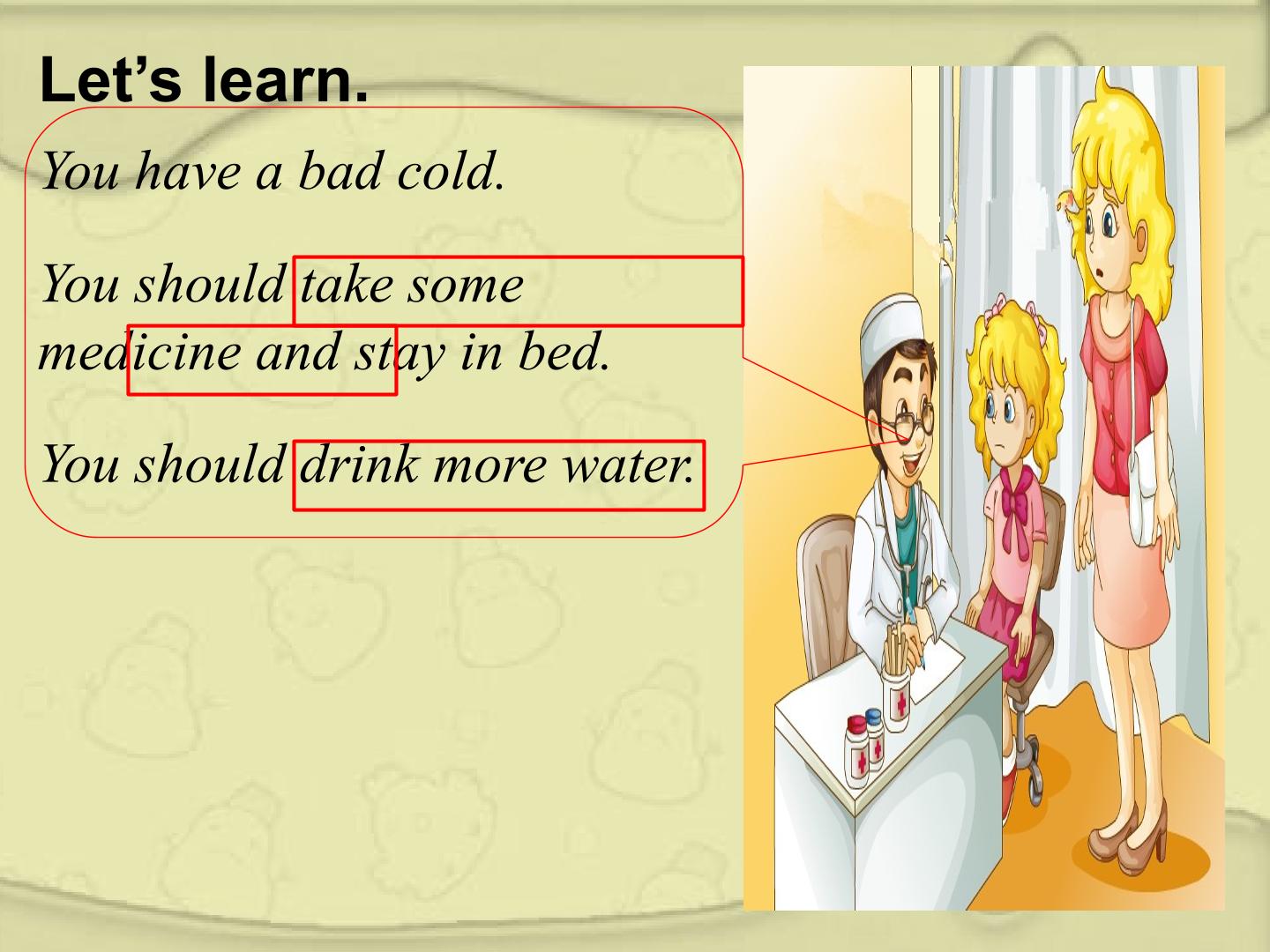 Let's learn.

You have a bad cold.

You should take some medicine and stay in bed.

You should drink more water.